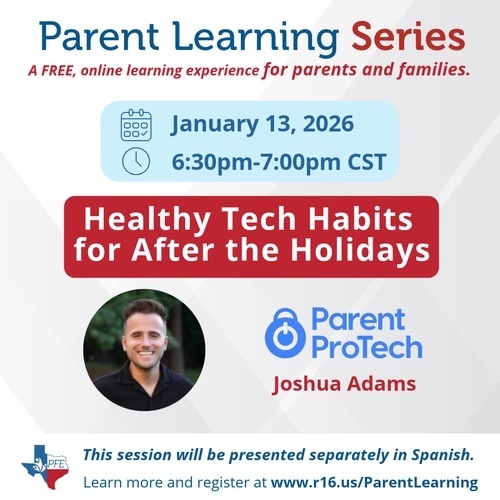 Parent Learning Series
A FREE, online learning experience for parents and families.

January 13, 2026
6:30pm-7:00pm CST

Healthy Tech Habits for After the Holidays

Parent ProTech
Joshua Adams

PFE

This session will be presented separately in Spanish.
Learn more and register at www.r16.us/ParentLearning